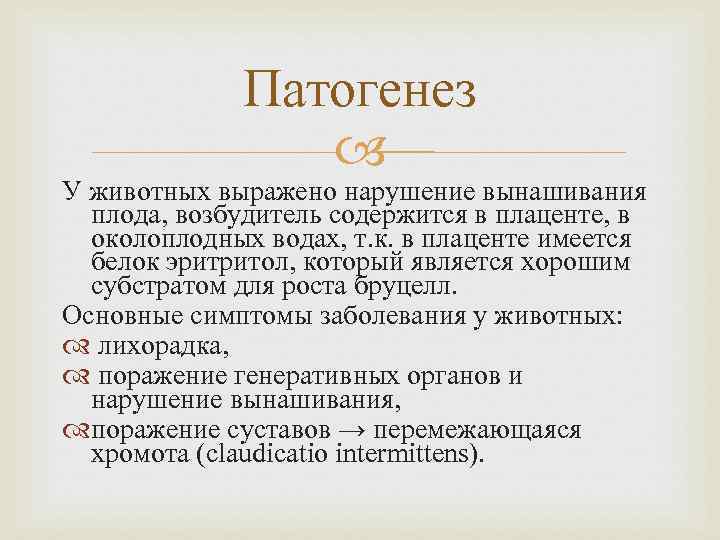 Патогенез

У животных выражено нарушение вынашивания плода, возбудитель содержится в плаценте, в околоплодных водах, т.к. в плаценте имеется белок эритритол, который является хорошим субстратом для роста бруцелл.

Основные симптомы заболевания у животных:

лихорадка,

поражение генеративных органов и нарушение вынашивания,

поражение суставов → перемежающаяся хромота (claudicatio intermittens).